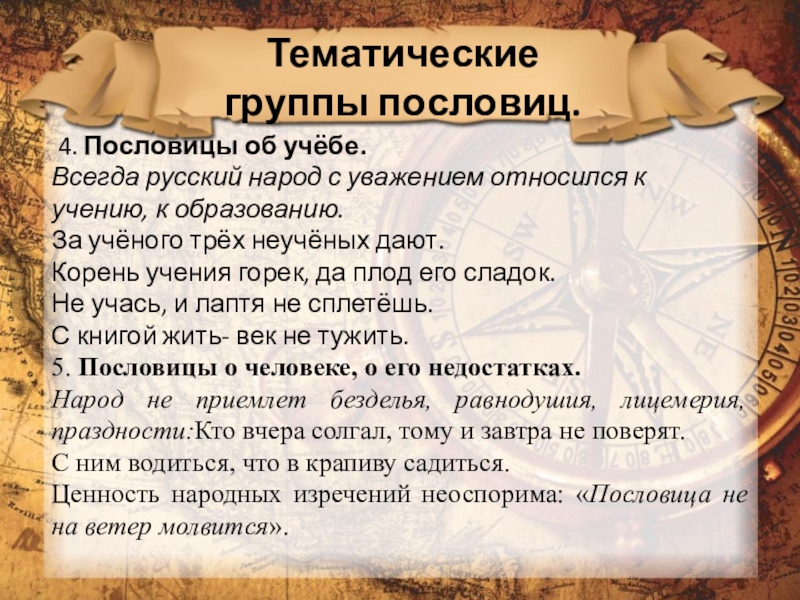 Тематические группы пословиц.

4. Пословицы об учёбе.
Всегда русский народ с уважением относился к учению, к образованию.
За учёного трёх неучёных дают.
Корень учения горек, да плод его сладок.
Не учась, и лаптя не сплетёшь.
С книгой жить- век не тужить.
5. Пословицы о человеке, о его недостатках.
Народ не приемлет безделья, равнодушия, лицемерия, праздности:Кто вчера солгал, тому и завтра не поверят.
С ним водиться, что в крапиву садиться.
Ценность народных изречений неоспорима: «Пословица не на ветер молвится».